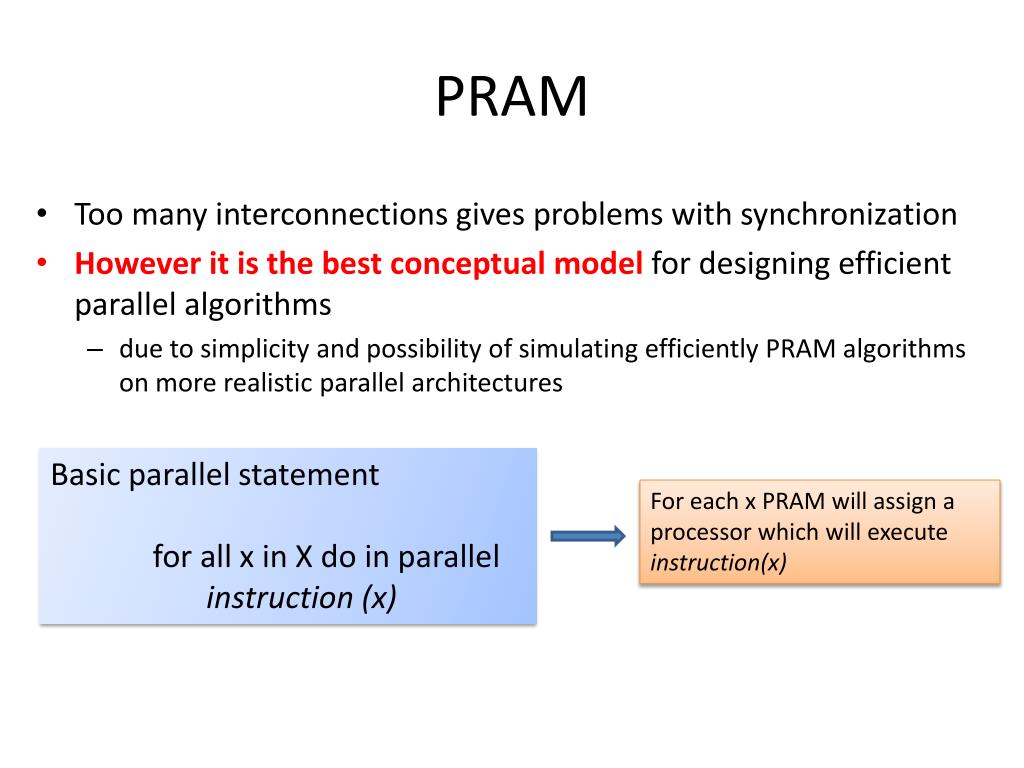 PRAM

• Too many interconnections gives problems with synchronization
• However it is the best conceptual model for designing efficient parallel algorithms
  – due to simplicity and possibility of simulating efficiently PRAM algorithms on more realistic parallel architectures

Basic parallel statement

for all x in X do in parallel
instruction (x)

For each x PRAM will assign a processor which will execute instruction(x)